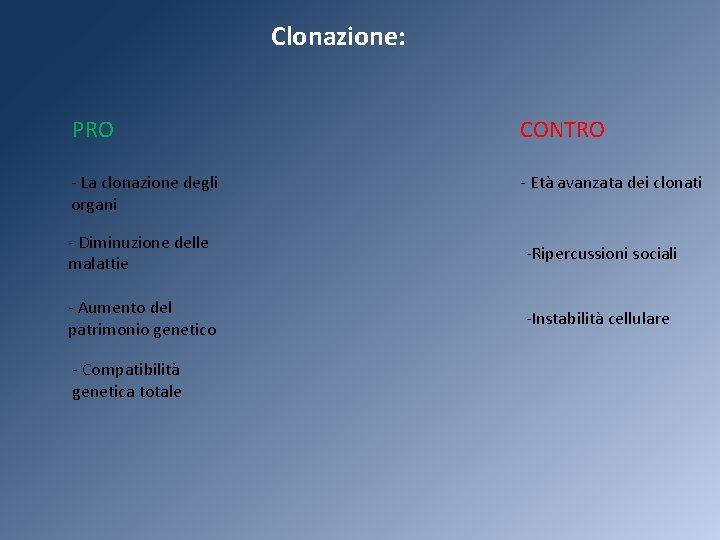 Clonazione:

PRO

- La clonazione degli organi

- Diminuzione delle malattie

- Aumento del patrimonio genetico

- Compatibilità genetica totale

CONTRO

- Età avanzata dei clonati

-Ripercussioni sociali

-Instabilità cellulare